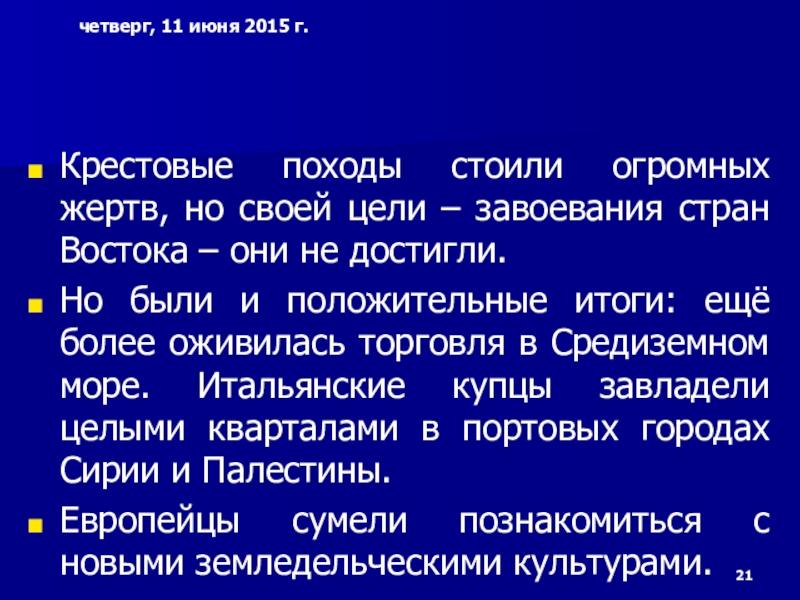 четверг, 11 июня 2015 г.

Крестовые походы стоили огромных жертв, но своей цели – завоевания стран Востока – они не достигли.

Но были и положительные итоги: ещё более оживилась торговля в Средиземном море. Итальянские купцы завладели целыми кварталами в портовых городах Сирии и Палестины.

Европейцы сумели познакомиться с новыми земледельческими культурами.

21